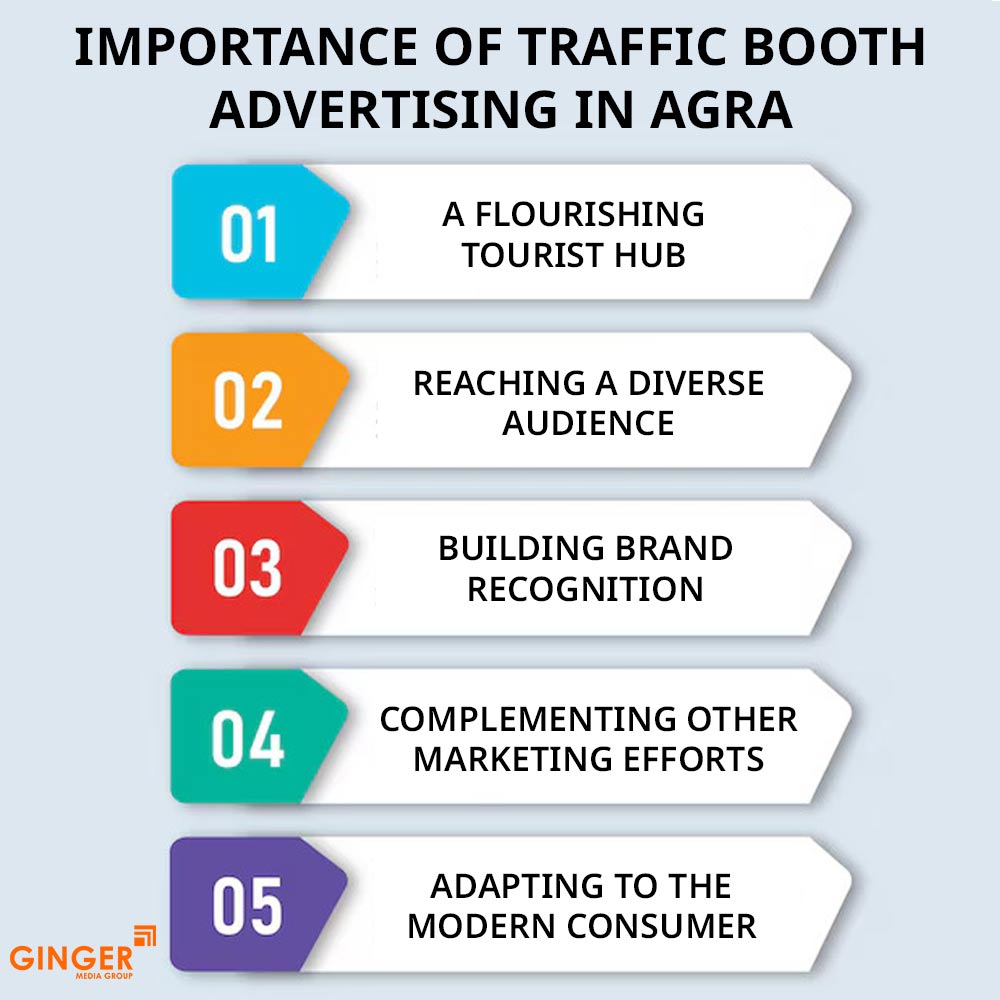 IMPORTANCE OF TRAFFIC BOOTH ADVERTISING IN AGRA

01
A FLOURISHING TOURIST HUB

02
REACHING A DIVERSE AUDIENCE

03
BUILDING BRAND RECOGNITION

04
COMPLEMENTING OTHER MARKETING EFFORTS

05
ADAPTING TO THE MODERN CONSUMER

GINGER
MEDIA GROUP